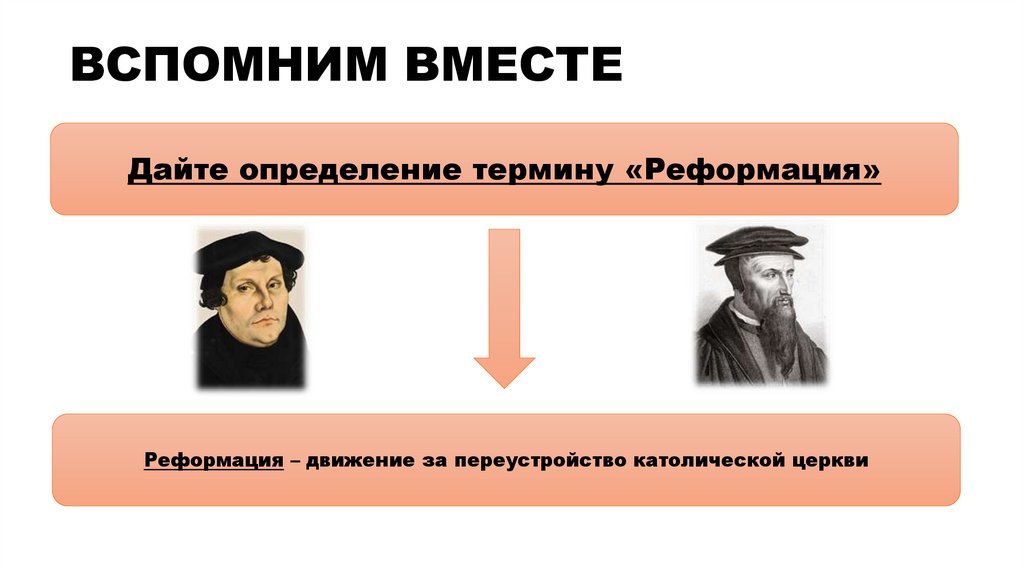 ВСПОМНИМ ВМЕСТЕ

Дайте определение термину «Реформация»

Реформация – движение за переустройство католической церкви